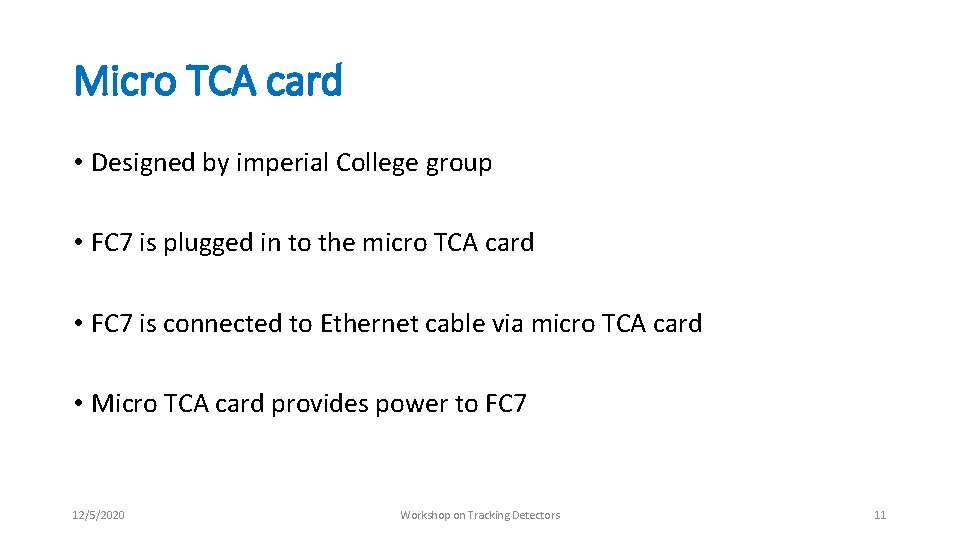 Micro TCA card

• Designed by imperial College group

• FC7 is plugged in to the micro TCA card

• FC7 is connected to Ethernet cable via micro TCA card

• Micro TCA card provides power to FC7

12/5/2020

Workshop on Tracking Detectors

11